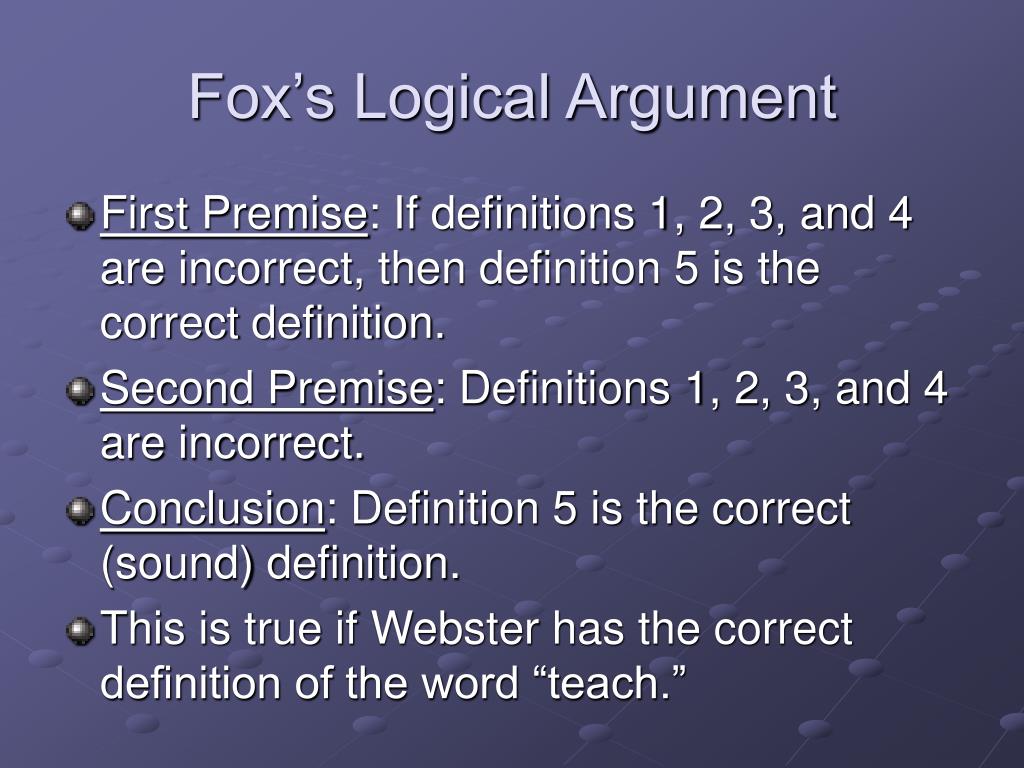 Fox’s Logical Argument

First Premise: If definitions 1, 2, 3, and 4 are incorrect, then definition 5 is the correct definition.

Second Premise: Definitions 1, 2, 3, and 4 are incorrect.

Conclusion: Definition 5 is the correct (sound) definition.

This is true if Webster has the correct definition of the word “teach.”